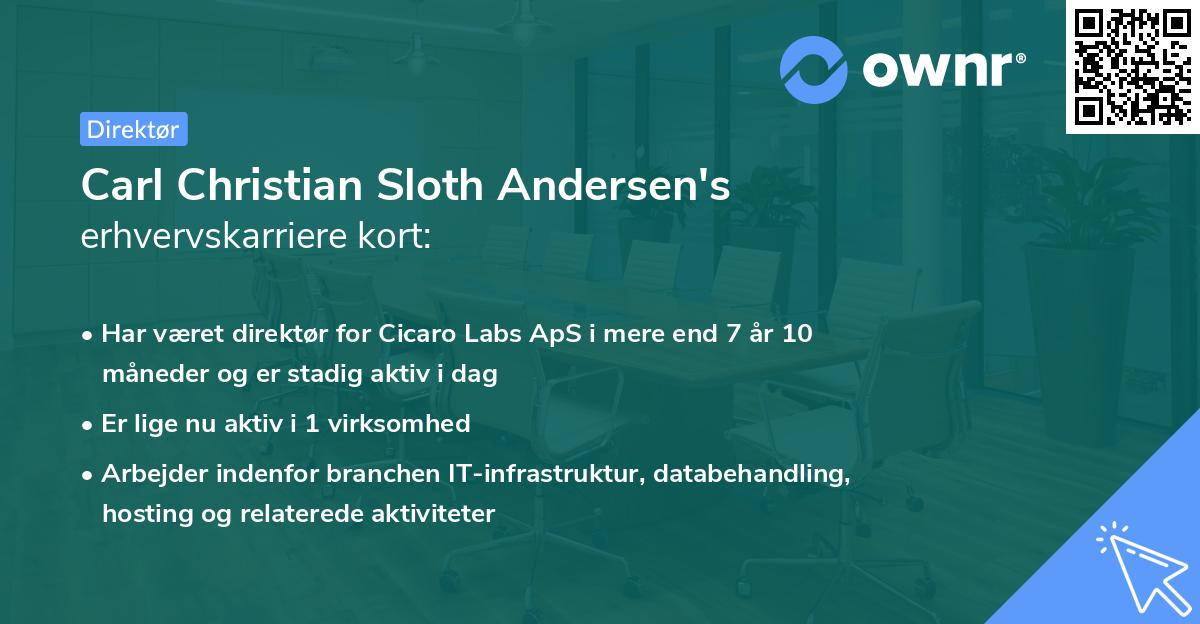 ownr®

Direktør

Carl Christian Sloth Andersen's
erhvervskarriere kort:

• Har været direktør for Cicaro Labs ApS i mere end 7 år 10 måneder og er stadig aktiv i dag

• Er lige nu aktiv i 1 virksomhed

• Arbejder indenfor branchen IT-infrastruktur, databehandling, hosting og relaterede aktiviteter